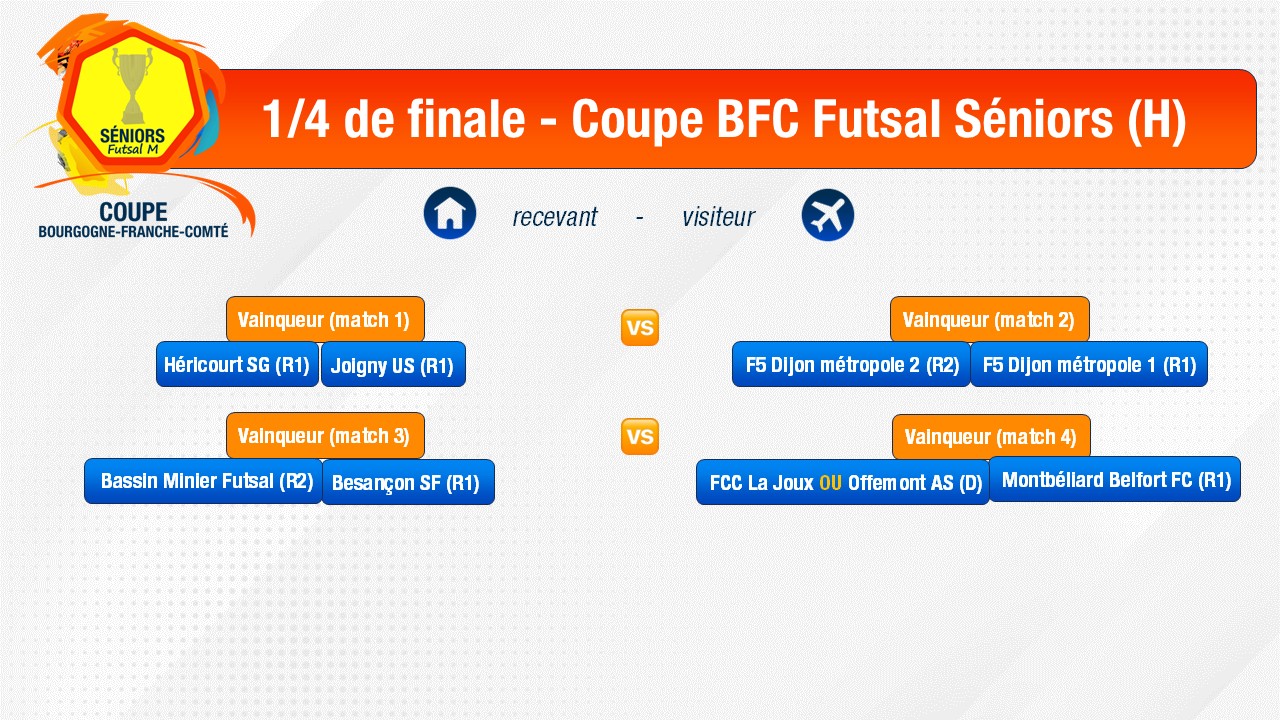 SÉNIORS
Futsal M
COUPE
BOURGOGNE-FRANCHE-COMTÉ

1/4 de finale - Coupe BFC Futsal Séniors (H)

recevant - visiteur

Vainqueur (match 1)
Héricourt SG (R1) Joigny US (R1)

VS

Vainqueur (match 2)
F5 Dijon métropole 2 (R2) F5 Dijon métropole 1 (R1)

Vainqueur (match 3)
Bassin Minier Futsal (R2) Besançon SF (R1)

VS

Vainqueur (match 4)
FCC La Joux OU Offemont AS (D) Montbéliard Belfort FC (R1)